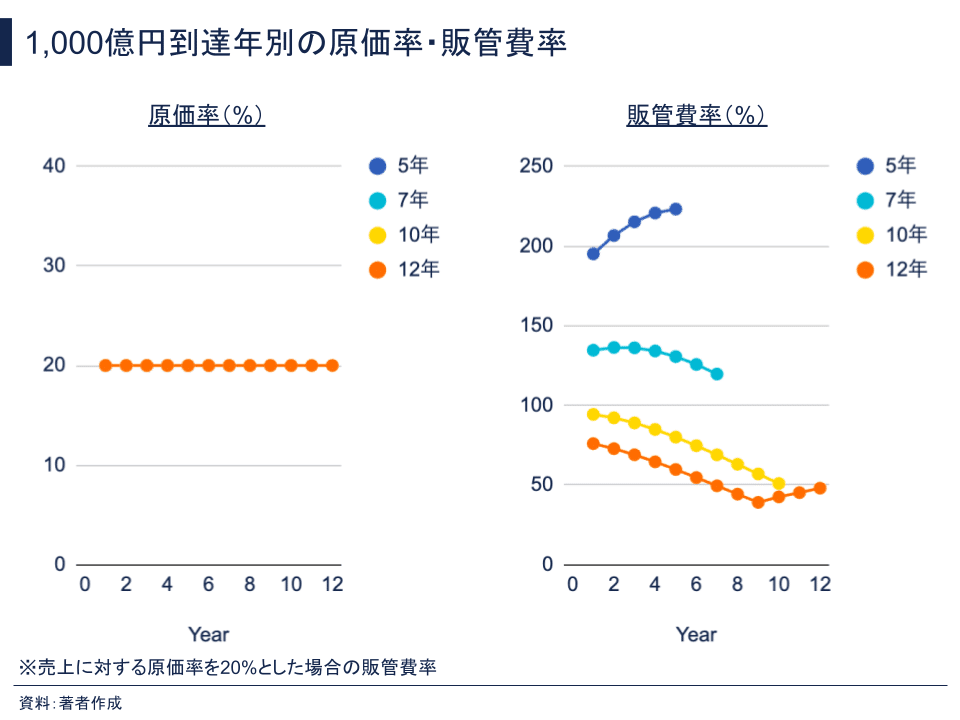 1,000億円到達年別の原価率・販管費率

原価率（%）

40
30
20
10
0

0 2 4 6 8 10 12

Year

5年
7年
10年
12年

販管費率（%）

250
200
150
100
50
0

0 2 4 6 8 10 12

Year

5年
7年
10年
12年

※売上に対する原価率を20%とした場合の販管費率

資料：著者作成